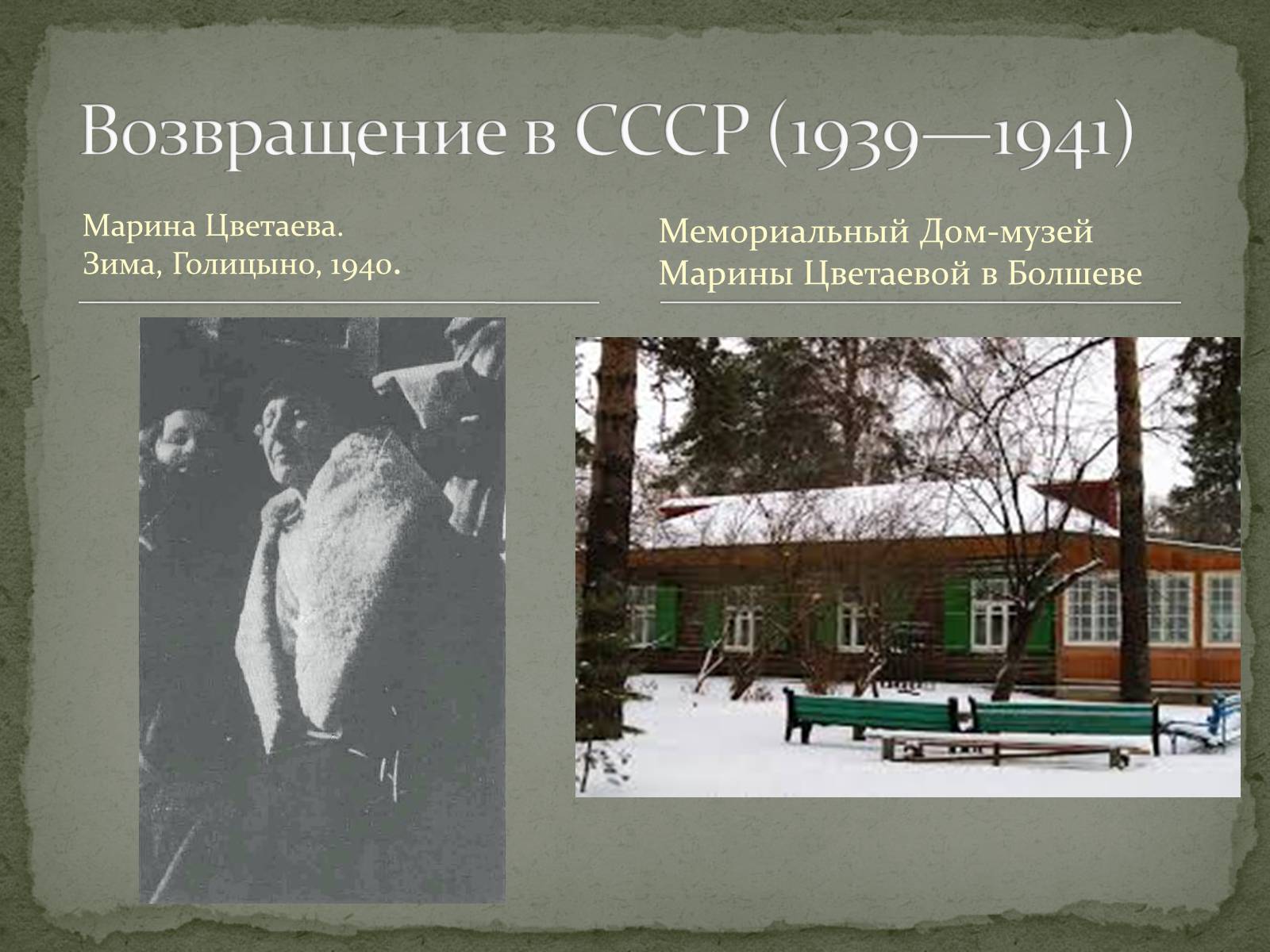 Возвращение в СССР (1939—1941)

Марина Цветаева.
Зима, Голицыно, 1940.

Мемориальный Дом-музей
Марины Цветаевой в Болшеве